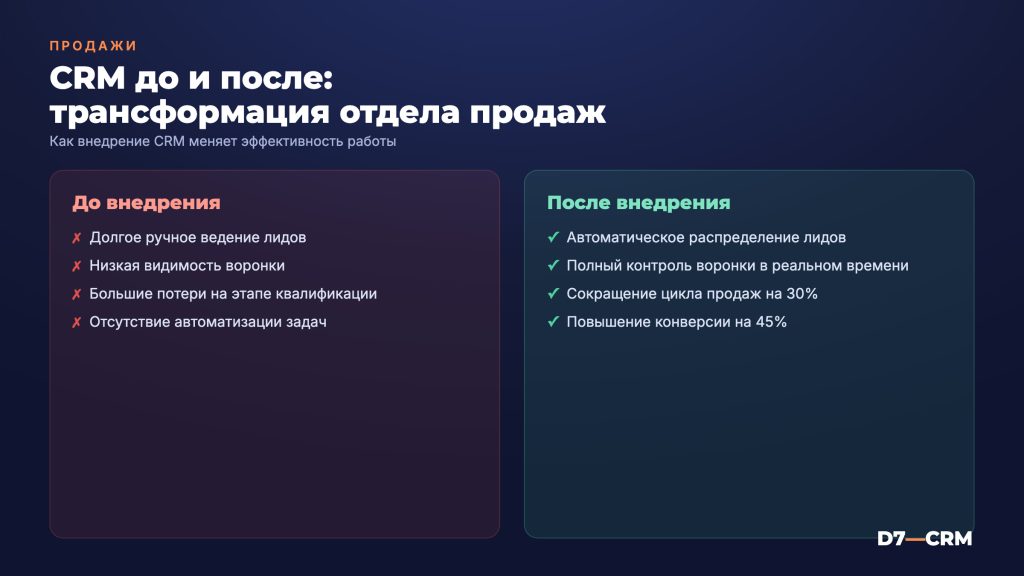 ПРОДАЖИ

CRM до и после: трансформация отдела продаж

Как внедрение CRM меняет эффективность работы

До внедрения

✗ Долгое ручное ведение лидов
✗ Низкая видимость воронки
✗ Большие потери на этапе квалификации
✗ Отсутствие автоматизации задач

После внедрения

✓ Автоматическое распределение лидов
✓ Полный контроль воронки в реальном времени
✓ Сокращение цикла продаж на 30%
✓ Повышение конверсии на 45%

D7—CRM